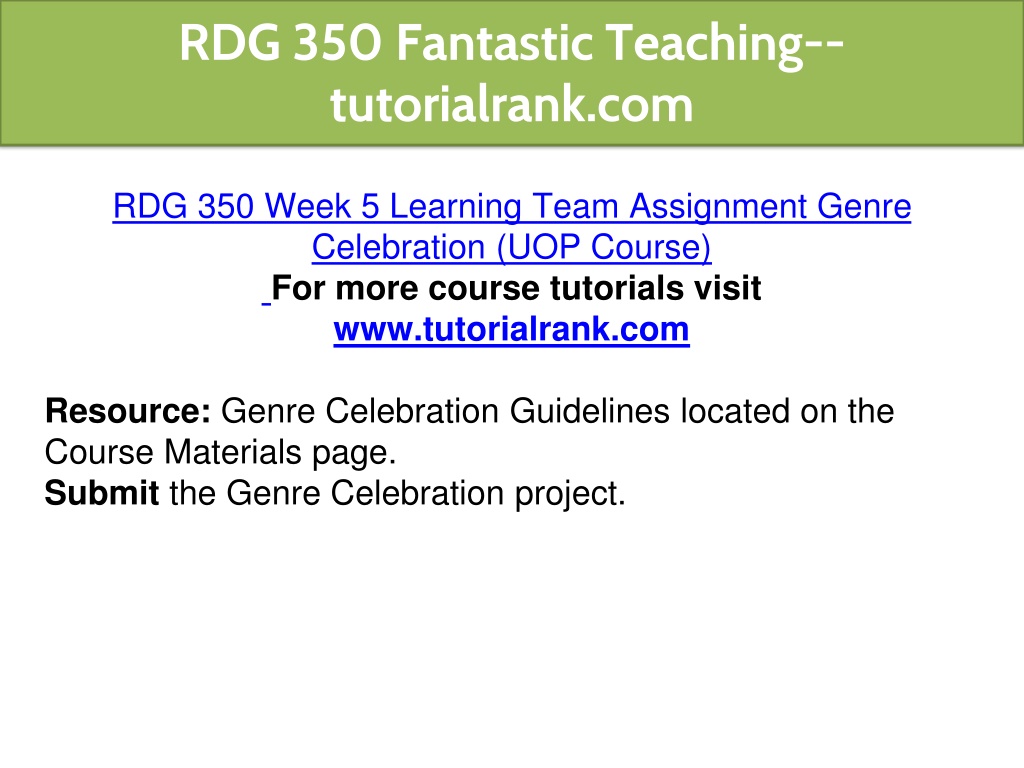 RDG 350 Fantastic Teaching--tutorialrank.com

RDG 350 Week 5 Learning Team Assignment Genre Celebration (UOP Course)
For more course tutorials visit
www.tutorialrank.com

Resource: Genre Celebration Guidelines located on the Course Materials page.
Submit the Genre Celebration project.